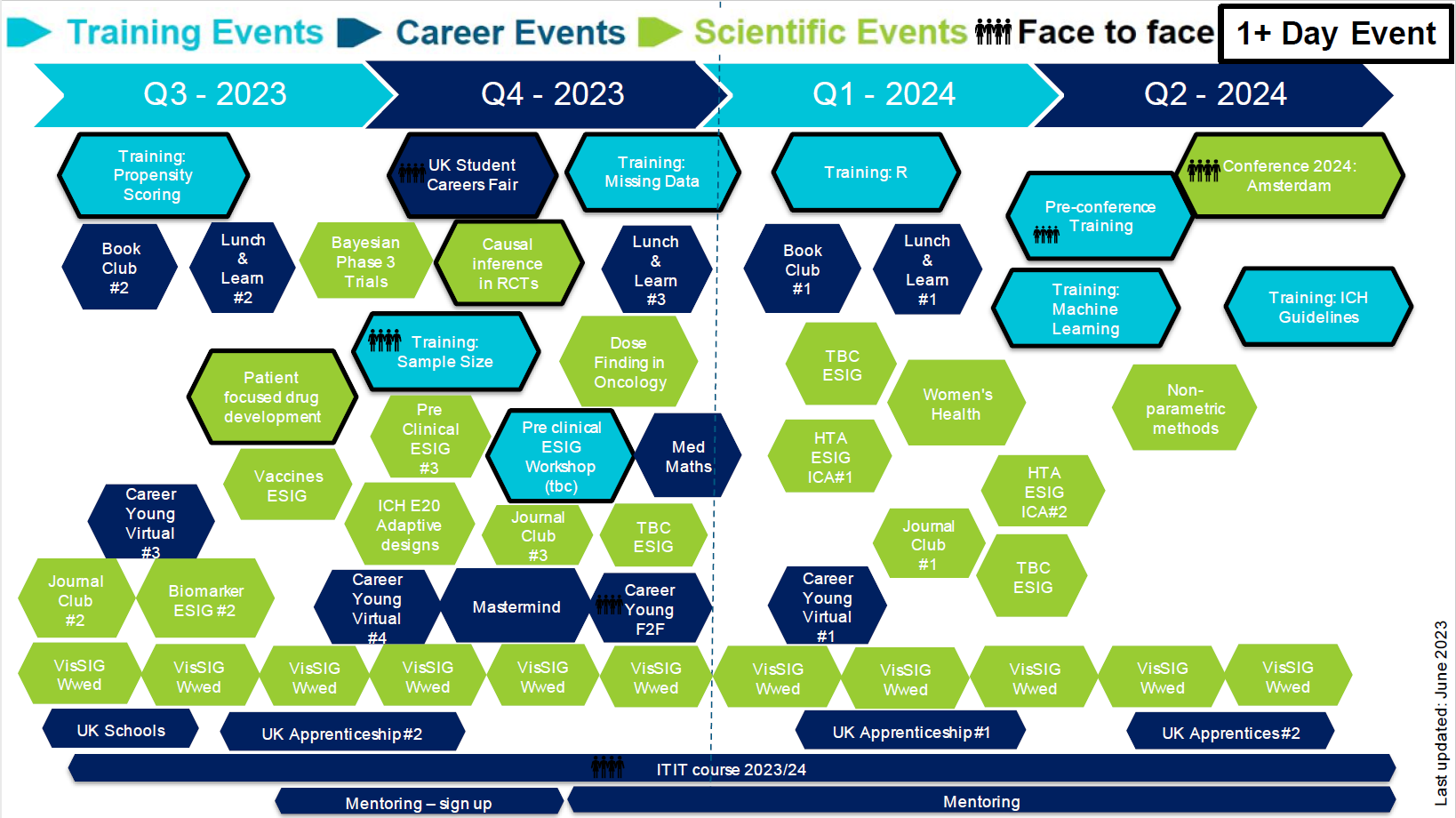 Training Events Career Events Scientific Events Face to face 1+ Day Event

Q3 - 2023 Q4 - 2023 Q1 - 2024 Q2 - 2024

Training: Propensity Scoring

UK Student Careers Fair

Training: Missing Data

Training: R

Conference 2024: Amsterdam

Pre-conference Training

Book Club #2

Lunch & Learn #2

Bayesian Phase 3 Trials

Causal inference in RCTs

Lunch & Learn #3

Book Club #1

Lunch & Learn #1

Training: Machine Learning

Training: ICH Guidelines

Training: Sample Size

Dose Finding in Oncology

TBC ESIG

Patient focused drug development

Women's Health

Non-parametric methods

Pre Clinical ESIG #3

Pre clinical ESIG Workshop (tbc)

Med Maths

HTA ESIG ICA#1

Vaccines ESIG

HTA ESIG ICA#2

Career Young Virtual #3

ICH E20 Adaptive designs

Journal Club #3

TBC ESIG

Journal Club #1

TBC ESIG

Journal Club #2

Biomarker ESIG #2

Career Young Virtual #4

Mastermind

Career Young F2F

Career Young Virtual #1

VisSIG Wwed

VisSIG Wwed

VisSIG Wwed

VisSIG Wwed

VisSIG Wwed

VisSIG Wwed

VisSIG Wwed

VisSIG Wwed

VisSIG Wwed

VisSIG Wwed

VisSIG Wwed

UK Schools

UK Apprenticeship#2

UK Apprenticeship#1

UK Apprentices#2

ITIT course 2023/24

Mentoring – sign up

Mentoring

Last updated: June 2023